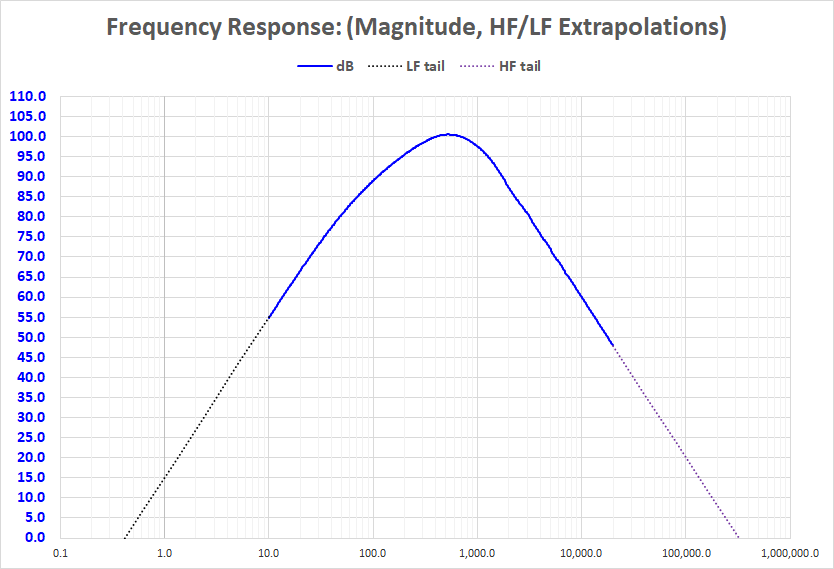 Frequency Response: (Magnitude, HF/LF Extrapolations)

dB LF tail HF tail

110.0
105.0
100.0
95.0
90.0
85.0
80.0
75.0
70.0
65.0
60.0
55.0
50.0
45.0
40.0
35.0
30.0
25.0
20.0
15.0
10.0
5.0
0.0

0.1 1.0 10.0 100.0 1,000.0 10,000.0 100,000.0 1,000,000.0